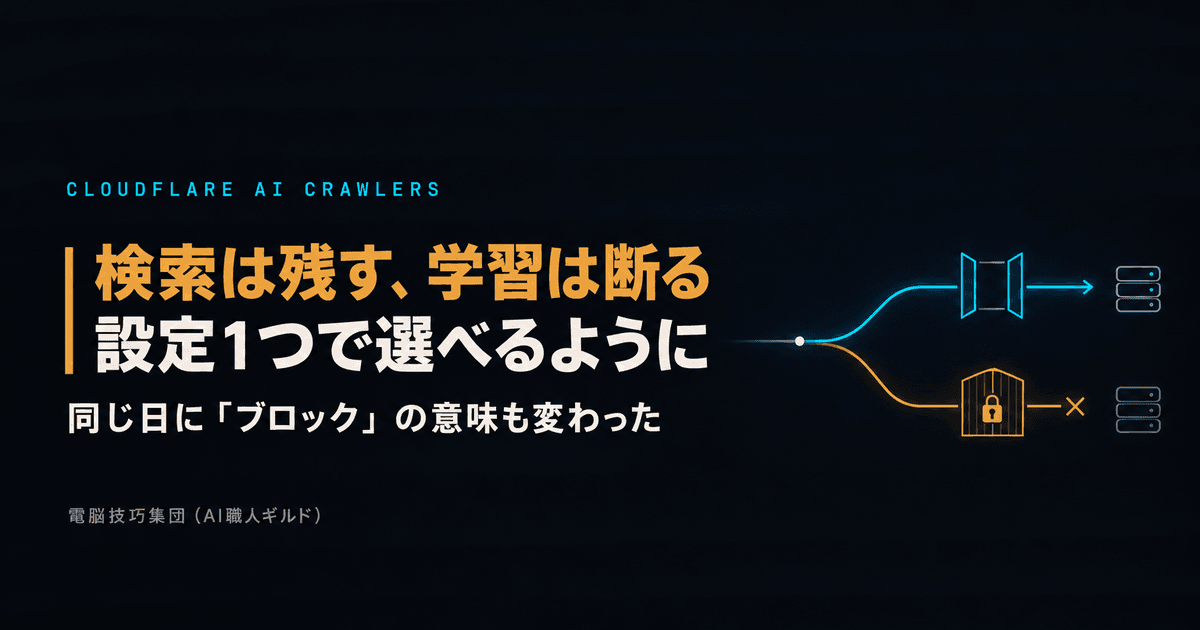 CLOUDFLARE AI CRAWLERS

検索は残す、学習は断る
設定1つで選べるように

同じ日に「ブロック」の意味も変わった

電脳技巧集団（AI職人ギルド）